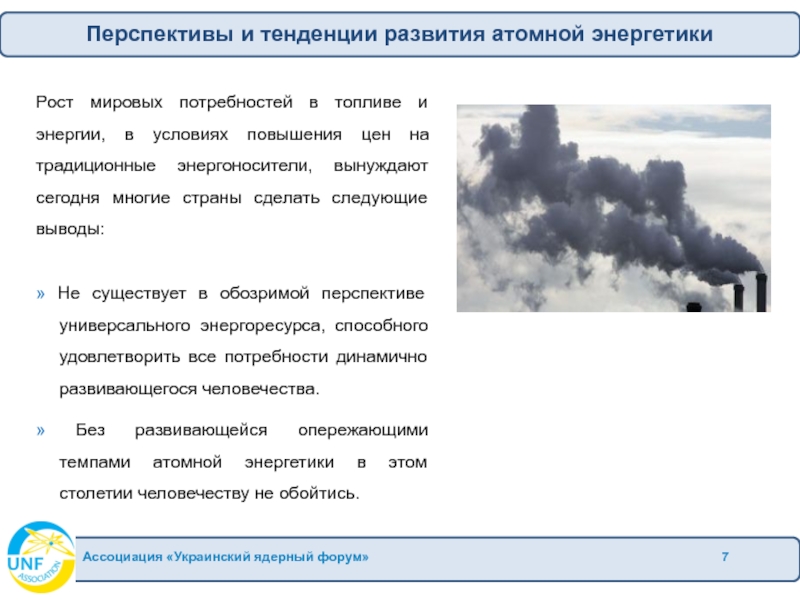 Перспективы и тенденции развития атомной энергетики

Рост мировых потребностей в топливе и энергии, в условиях повышения цен на традиционные энергоносители, вынуждают сегодня многие страны сделать следующие выводы:

» Не существует в обозримой перспективе универсального энергоресурса, способного удовлетворить все потребности динамично развивающегося человечества.

» Без развивающейся опережающими темпами атомной энергетики в этом столетии человечеству не обойтись.

UNF ASSOCIATION

Ассоциация «Украинский ядерный форум»

7